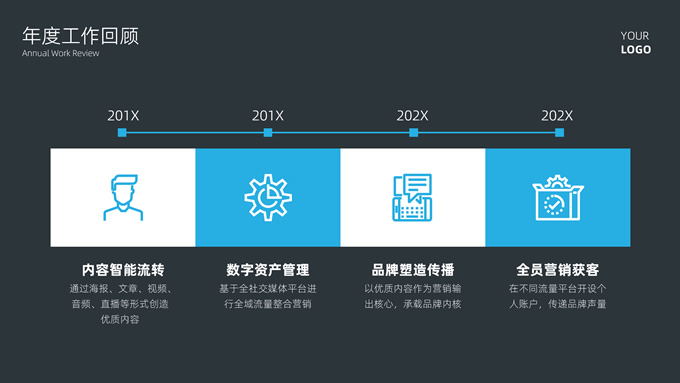 年度工作回顾
Annual Work Review

YOUR
LOGO

201X

201X

202X

202X

内容智能流转
通过海报、文章、视频、音频、直播等形式创造优质内容

数字资产管理
基于全社交媒体平台进行全域流量整合营销

品牌塑造传播
以优质内容作为营销输出核心，承载品牌内核

全员营销获客
在不同流量平台开设个人账户，传递品牌声量